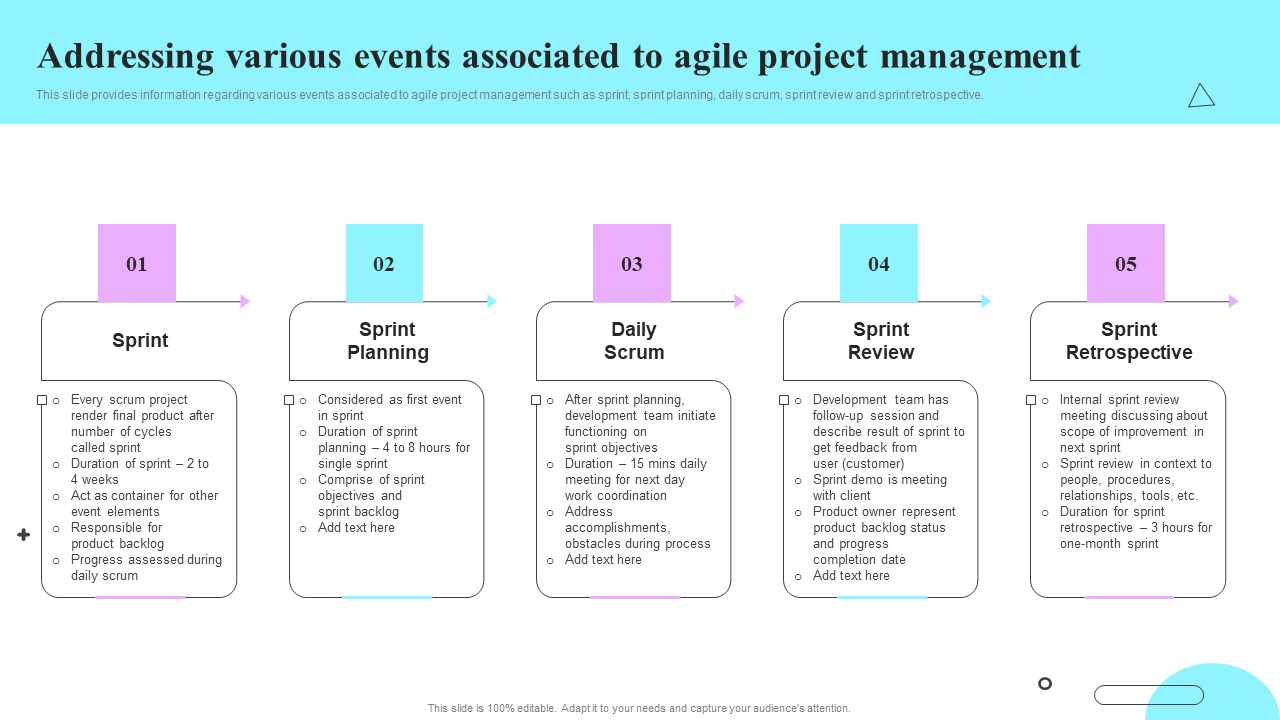 Addressing various events associated to agile project management

This slide provides information regarding various events associated to agile project management such as sprint, sprint planning, daily scrum, sprint review and sprint retrospective.

01

Sprint

- Every scrum project render final product after number of cycles called sprint
- Duration of sprint – 2 to 4 weeks
- Act as container for other event elements
- Responsible for product backlog
- Progress assessed during daily scrum

02

Sprint Planning

- Considered as first event in sprint
- Duration of sprint planning – 4 to 8 hours for single sprint
- Comprise of sprint objectives and sprint backlog
- Add text here

03

Daily Scrum

- After sprint planning, development team initiate functioning on sprint objectives
- Duration – 15 mins daily meeting for next day work coordination
- Address accomplishments, obstacles during process
- Add text here

04

Sprint Review

- Development team has follow-up session and describe result of sprint to get feedback from user (customer)
- Sprint demo is meeting with client
- Product owner represent product backlog status and progress completion date
- Add text here

05

Sprint Retrospective

- Internal sprint review meeting discussing about scope of improvement in next sprint
- Sprint review in context to people, procedures, relationships, tools, etc.
- Duration for sprint retrospective – 3 hours for one-month sprint

This slide is 100% editable. Adapt it to your needs and capture your audience's attention.